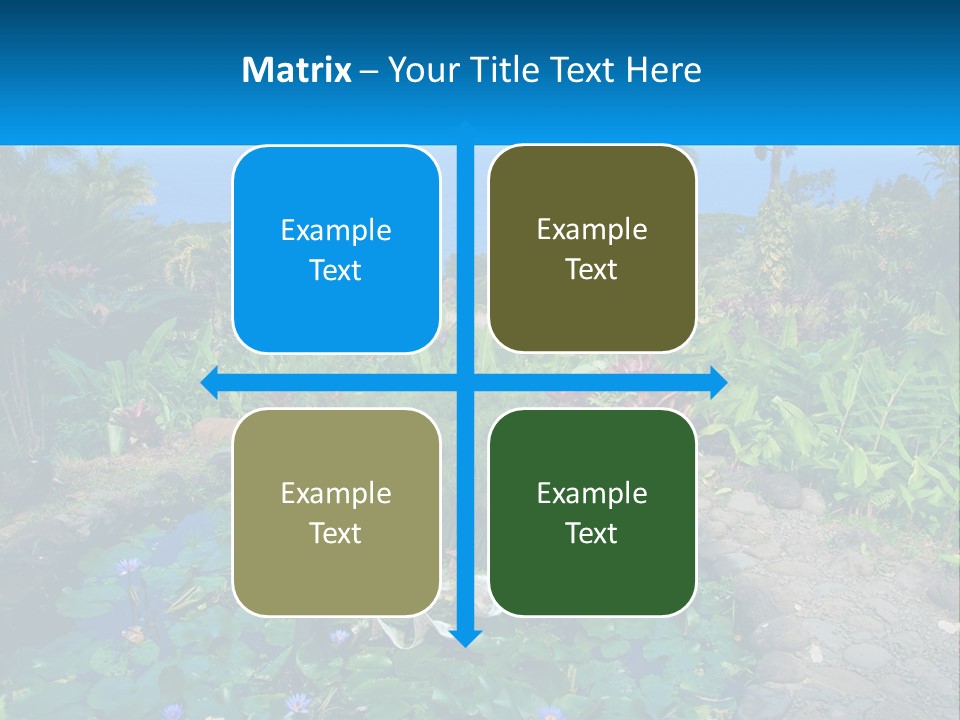 Matrix – Your Title Text Here

Example Text

Example Text

Example Text

Example Text